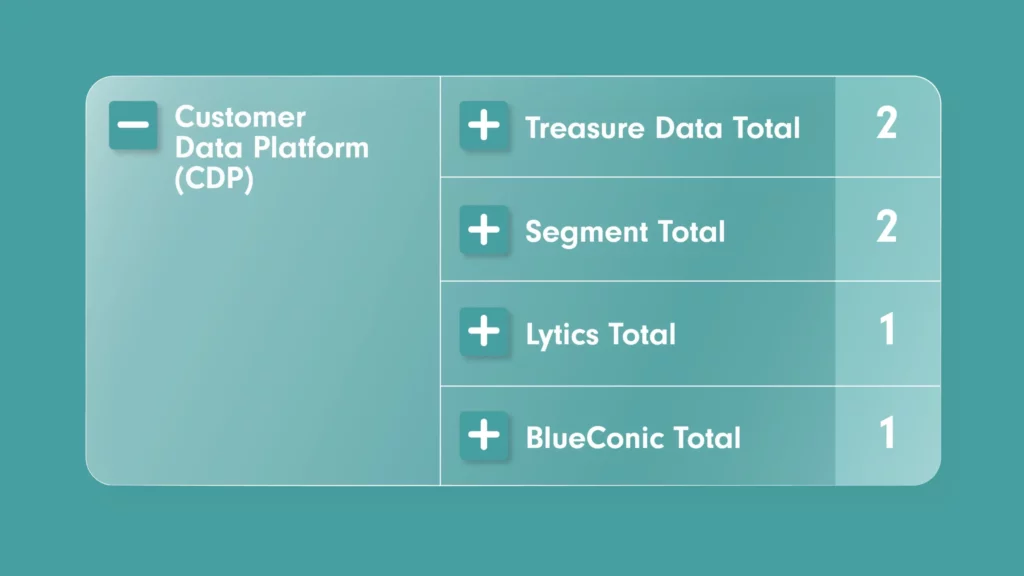 | − Customer Data Platform (CDP) | + Treasure Data Total | 2 |
|---|---|---|
| | + Segment Total | 2 |
| | + Lytics Total | 1 |
| | + BlueConic Total | 1 |